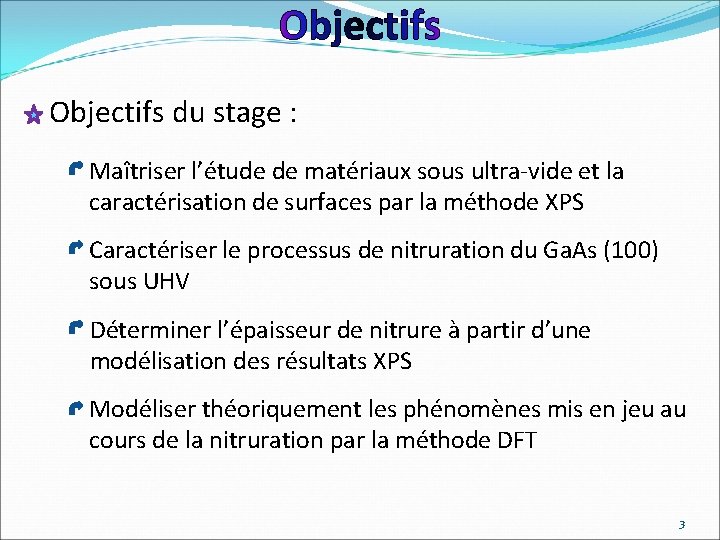 Objectifs

Objectifs du stage :

Maîtriser l’étude de matériaux sous ultra-vide et la caractérisation de surfaces par la méthode XPS

Caractériser le processus de nitruration du GaAs (100) sous UHV

Déterminer l’épaisseur de nitrure à partir d’une modélisation des résultats XPS

Modéliser théoriquement les phénomènes mis en jeu au cours de la nitruration par la méthode DFT

3